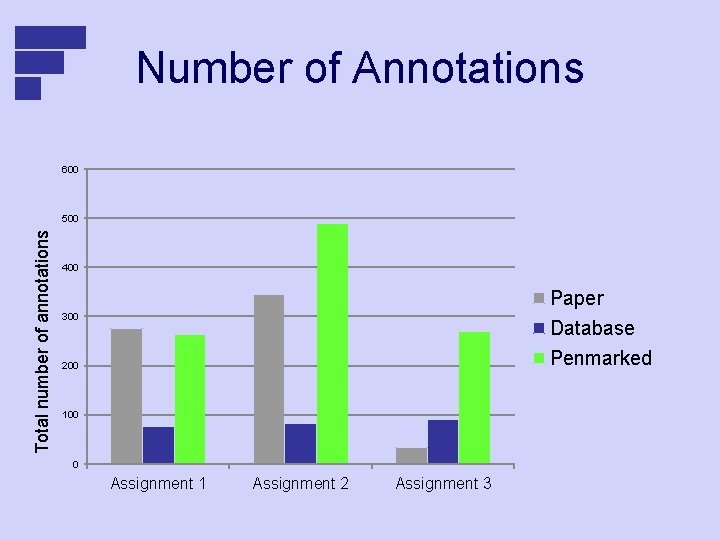 Number of Annotations

Total number of annotations

600
500
400
300
200
100
0

Assignment 1
Assignment 2
Assignment 3

Paper
Database
Penmarked